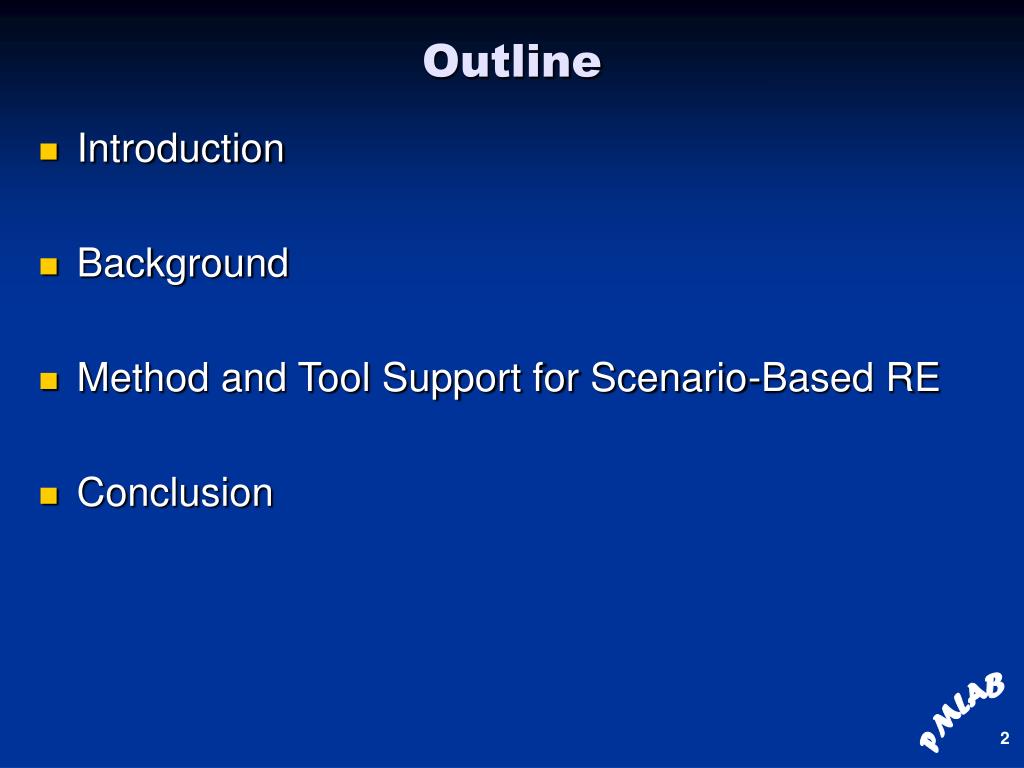 Outline

Introduction

Background

Method and Tool Support for Scenario-Based RE

Conclusion

PMLAB

2